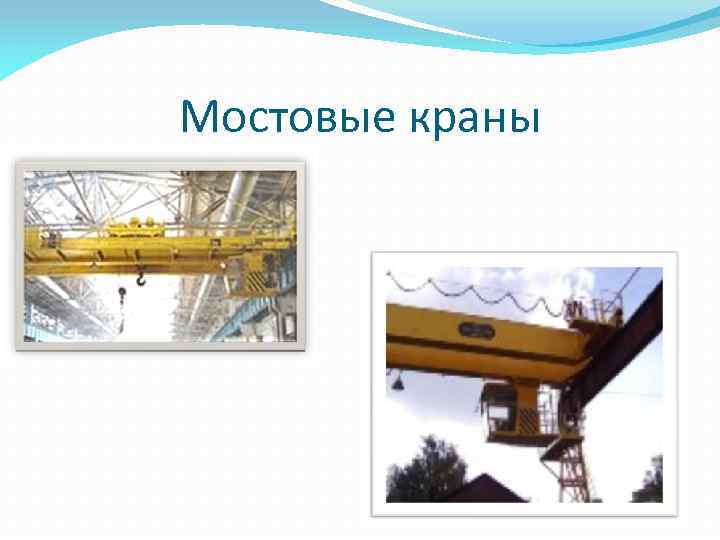 Мостовые краны